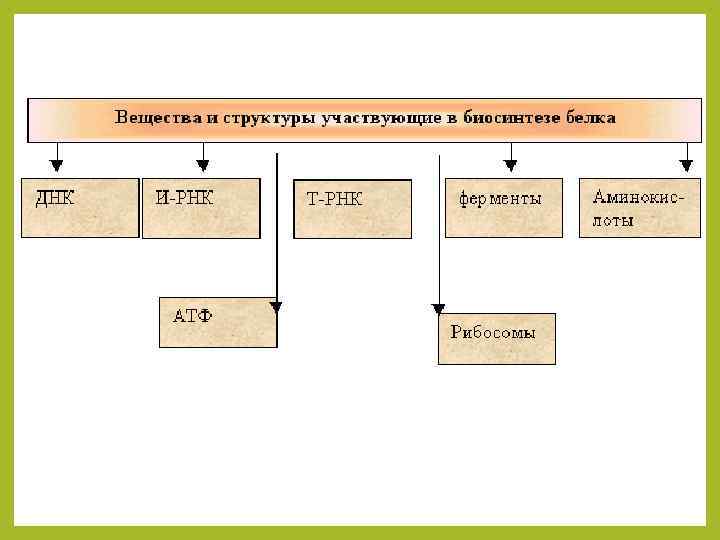 Вещества и структуры участвующие в биосинтезе белка

ДНК

И-РНК

Т-РНК

ферменты

Аминокислоты

АТФ

Рибосомы